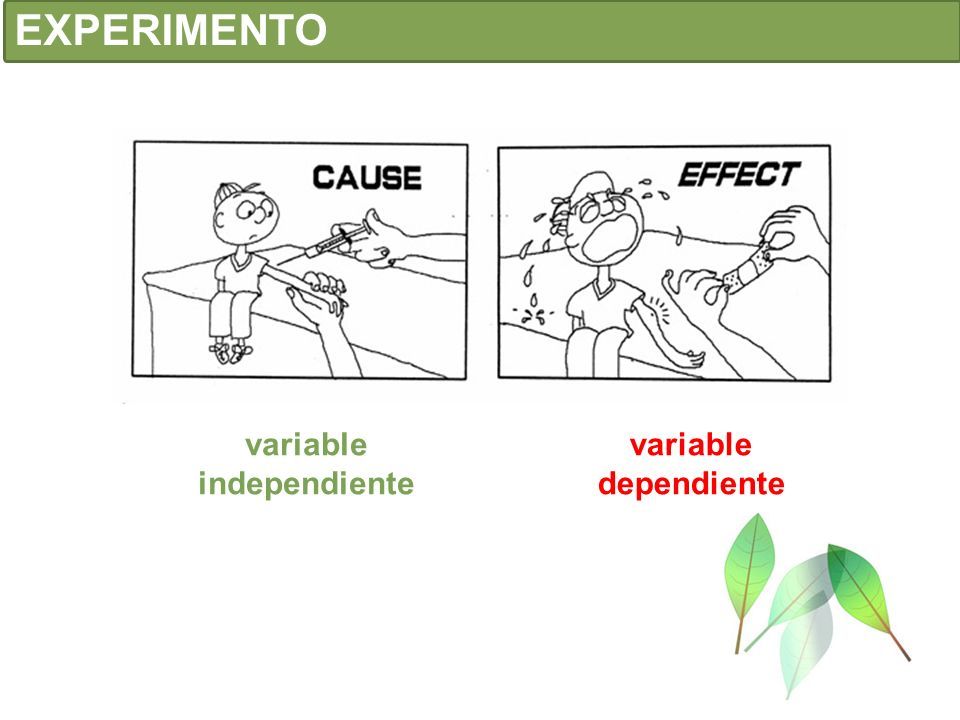 EXPERIMENTO

CAUSE

EFFECT

variable independiente

variable dependiente